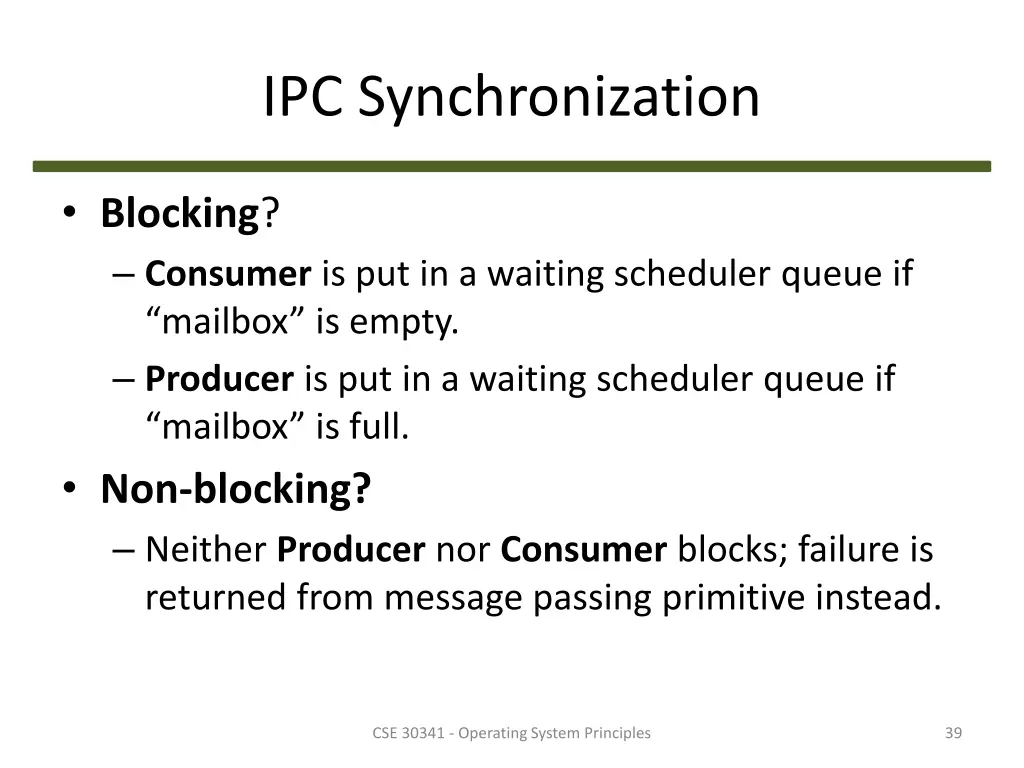 IPC Synchronization

• Blocking?
– Consumer is put in a waiting scheduler queue if “mailbox” is empty.
– Producer is put in a waiting scheduler queue if “mailbox” is full.
• Non-blocking?
– Neither Producer nor Consumer blocks; failure is returned from message passing primitive instead.

CSE 30341 - Operating System Principles

39